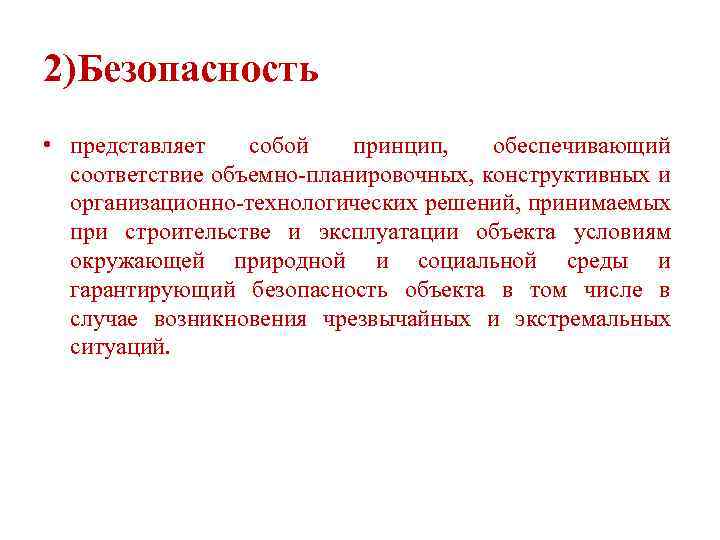 2)Безопасность

• представляет собой принцип, обеспечивающий соответствие объемно-планировочных, конструктивных и организационно-технологических решений, принимаемых при строительстве и эксплуатации объекта условиям окружающей природной и социальной среды и гарантирующий безопасность объекта в том числе в случае возникновения чрезвычайных и экстремальных ситуаций.